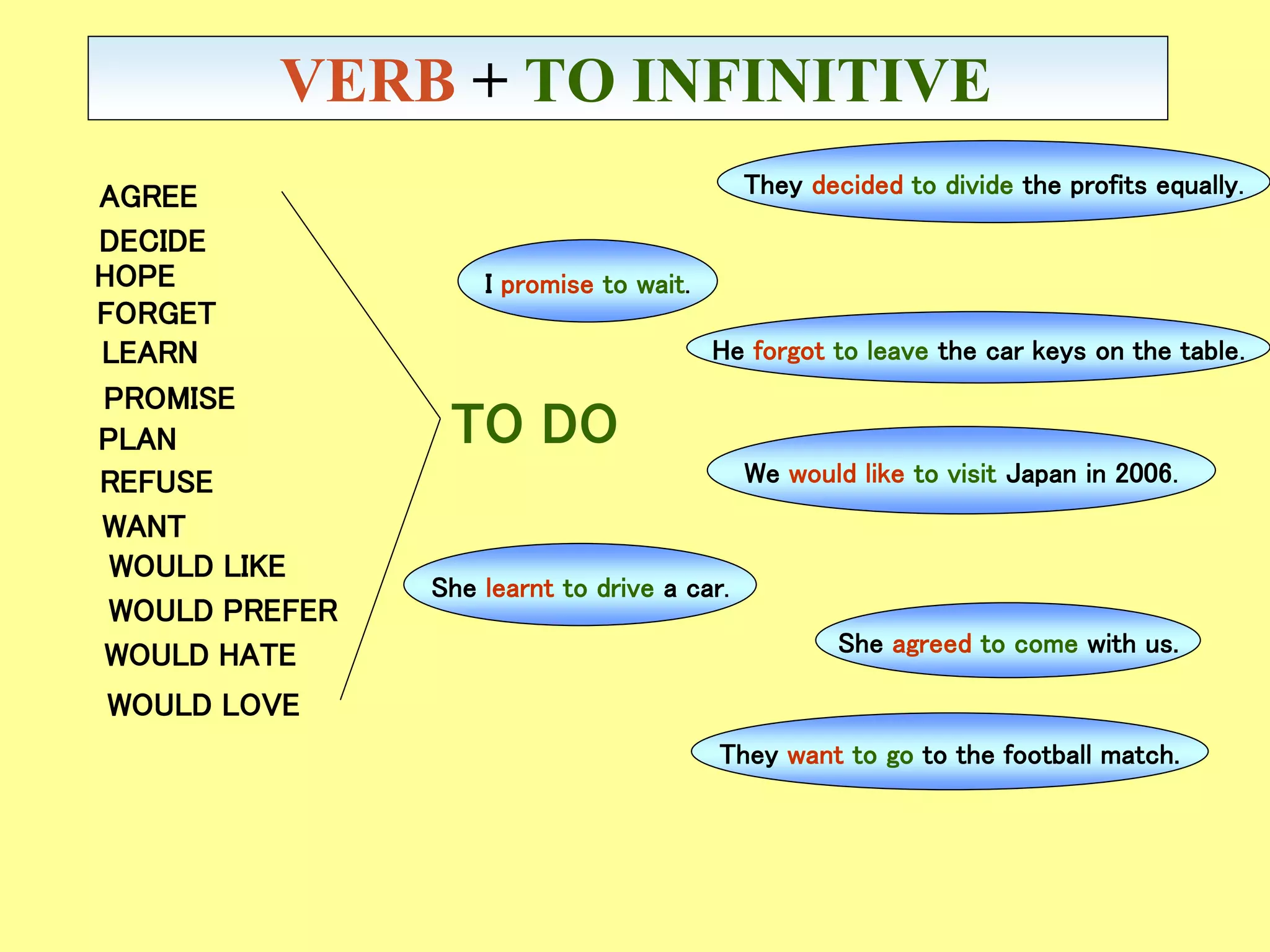 VERB + TO INFINITIVE

AGREE
DECIDE
HOPE
FORGET
LEARN
PROMISE
PLAN
REFUSE
WANT
WOULD LIKE
WOULD PREFER
WOULD HATE
WOULD LOVE

TO DO

They decided to divide the profits equally.

I promise to wait.

He forgot to leave the car keys on the table.

We would like to visit Japan in 2006.

She learnt to drive a car.

She agreed to come with us.

They want to go to the football match.